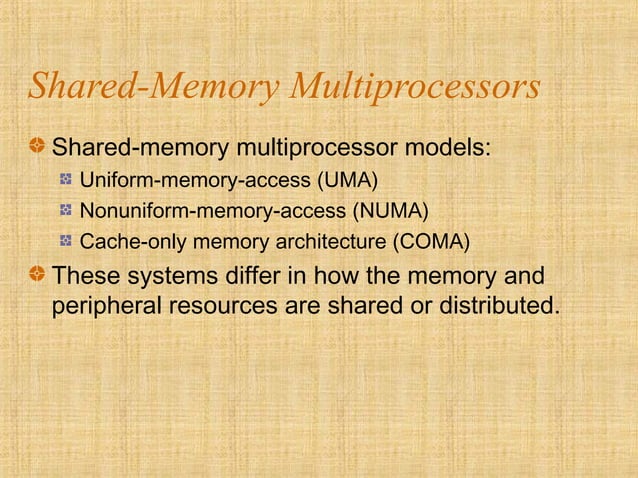 Shared-Memory Multiprocessors

Shared-memory multiprocessor models:

Uniform-memory-access (UMA)

Nonuniform-memory-access (NUMA)

Cache-only memory architecture (COMA)

These systems differ in how the memory and peripheral resources are shared or distributed.